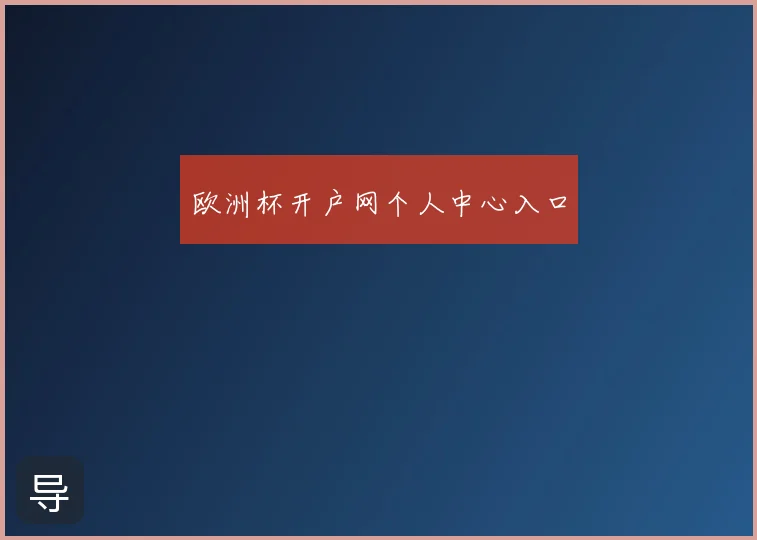 欧洲杯开户网个人中心入口

导